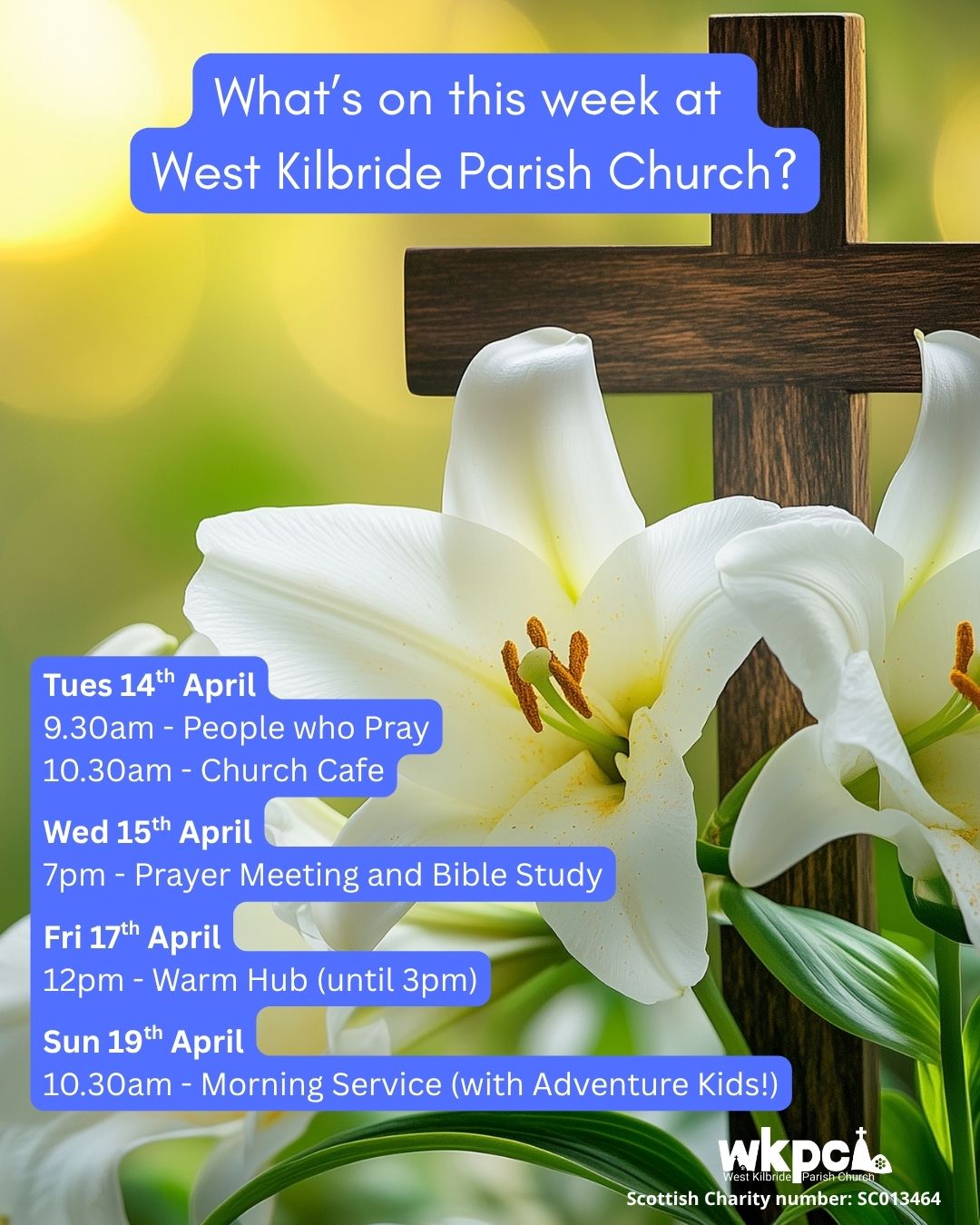 What's on this week at West Kilbride Parish Church?

Tues 14$^{th}$ April
9.30am - People who Pray
10.30am - Church Cafe

Wed 15$^{th}$ April
7pm - Prayer Meeting and Bible Study

Fri 17$^{th}$ April
12pm - Warm Hub (until 3pm)

Sun 19$^{th}$ April
10.30am - Morning Service (with Adventure Kids!)

wkpc
West Kilbride Parish Church
Scottish Charity number: SC013464